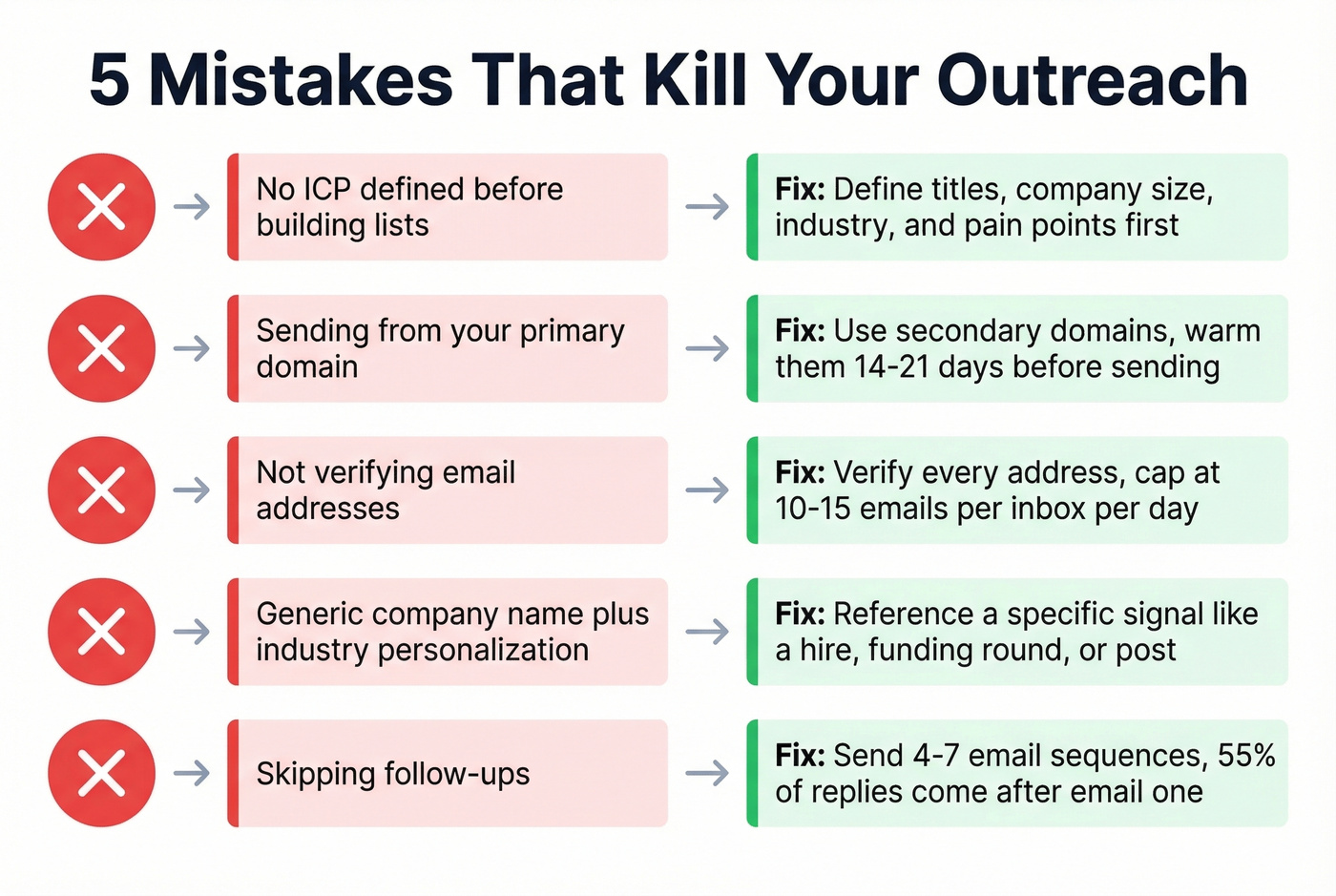 5 Mistakes That Kill Your Outreach

No ICP defined before building lists

Fix: Define titles, company size, industry, and pain points first

Sending from your primary domain

Fix: Use secondary domains, warm them 14-21 days before sending

Not verifying email addresses

Fix: Verify every address, cap at 10-15 emails per inbox per day

Generic company name plus industry personalization

Fix: Reference a specific signal like a hire, funding round, or post

Skipping follow-ups

Fix: Send 4-7 email sequences, 55% of replies come after email one